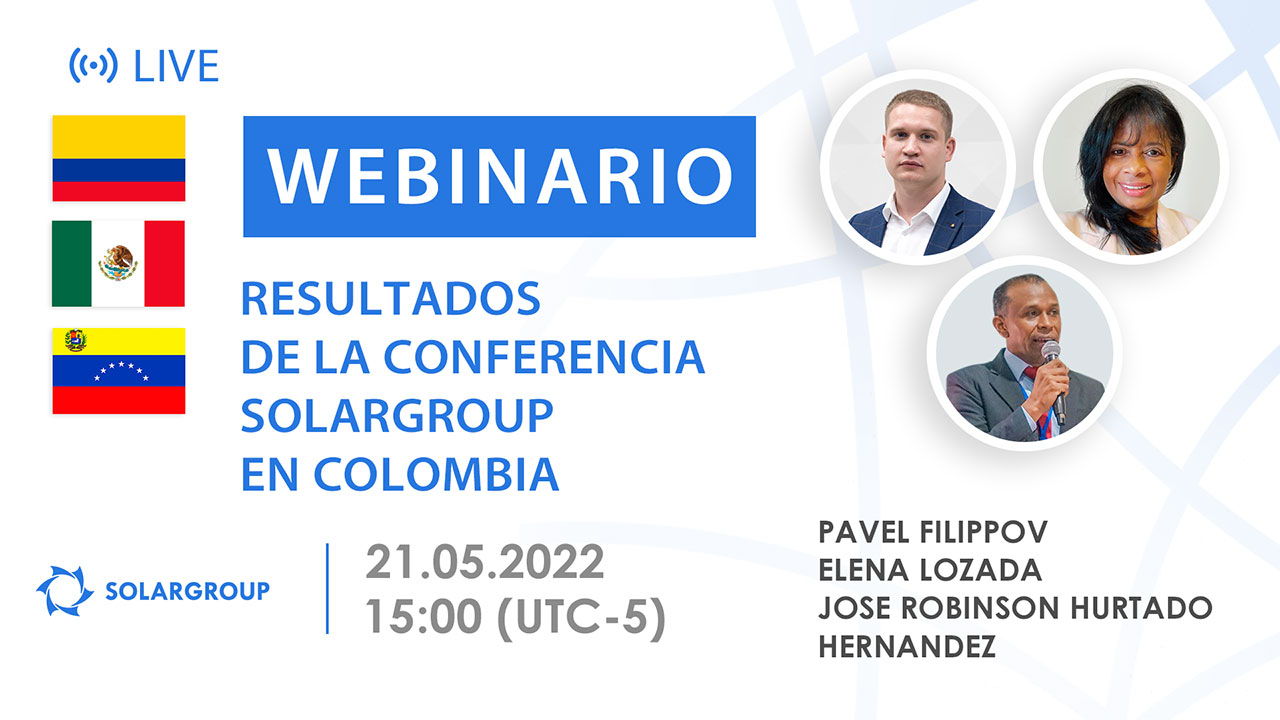 LIVE

WEBINARIO

RESULTADOS DE LA CONFERENCIA SOLARGROUP EN COLOMBIA

SOLARGROUP

21.05.2022
15:00 (UTC-5)

PAVEL FILIPPOV
ELENA LOZADA
JOSE ROBINSON HURTADO HERNANDEZ